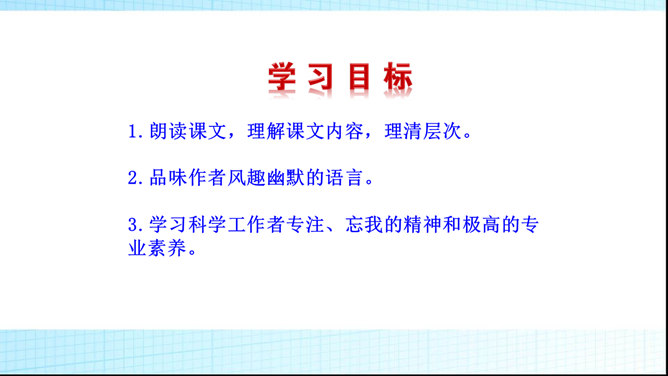 学习目标

1.朗读课文，理解课文内容，理清层次。

2.品味作者风趣幽默的语言。

3.学习科学工作者专注、忘我的精神和极高的专业素养。